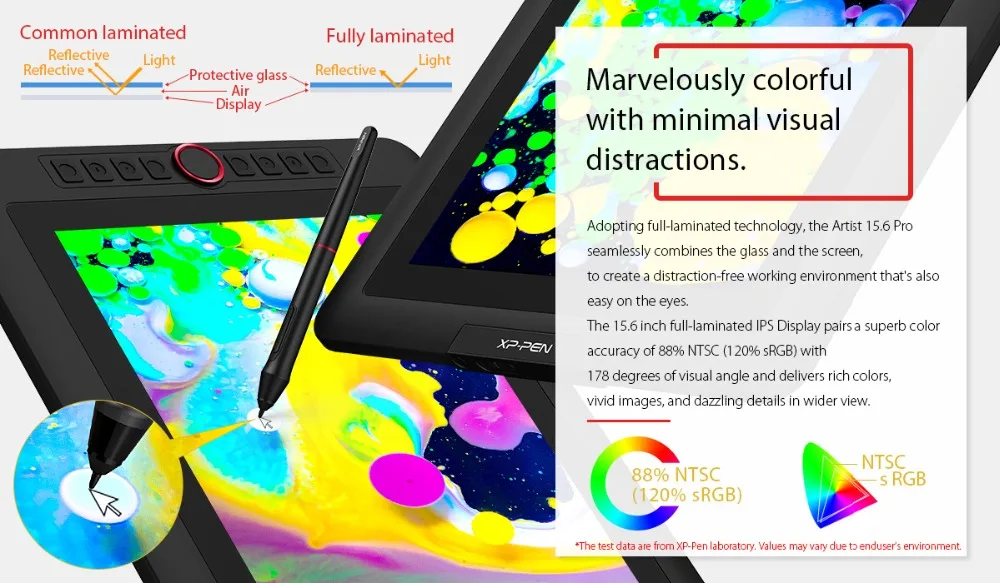 Common laminated
Reflective
Reflective
Light
Protective glass
Air
Display
Fully laminated
Reflective
Light

XP-PEN

Marvelously colorful with minimal visual distractions.

Adopting full-laminated technology, the Artist 15.6 Pro seamlessly combines the glass and the screen, to create a distraction-free working environment that's also easy on the eyes.
The 15.6 inch full-laminated IPS Display pairs a superb color accuracy of 88% NTSC (120% sRGB) with 178 degrees of visual angle and delivers rich colors, vivid images, and dazzling details in wider view.

88% NTSC
(120% sRGB)

NTSC
s RGB

*The test data are from XP-Pen laboratory. Values may vary due to enduser's environment.